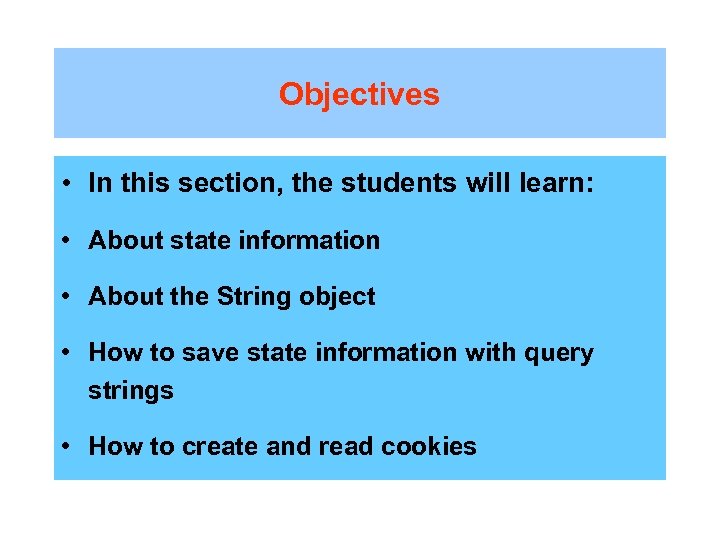 Objectives

• In this section, the students will learn:

• About state information

• About the String object

• How to save state information with query strings

• How to create and read cookies